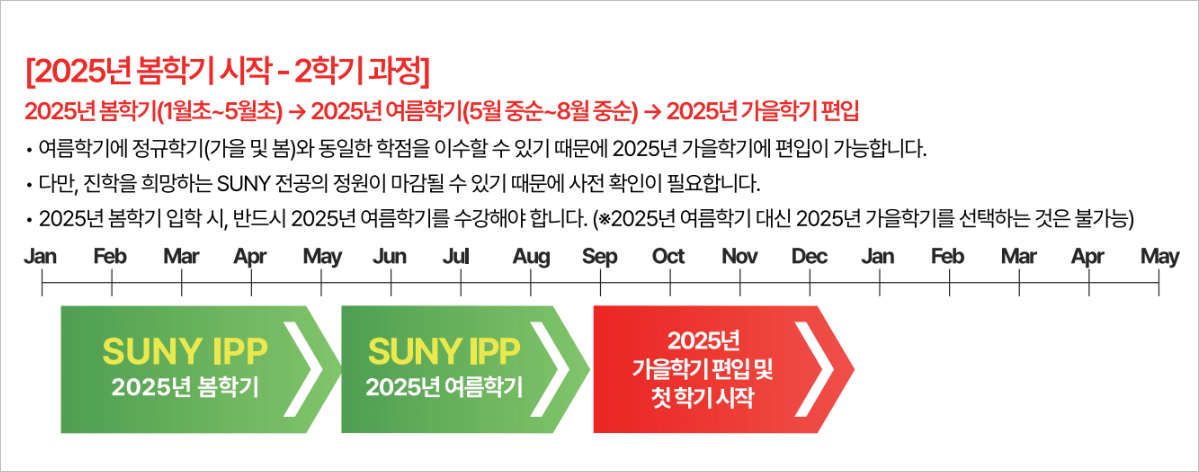 [2025년 봄학기 시작 - 2학기 과정]

2025년 봄학기(1월초~5월초) → 2025년 여름학기(5월 중순~8월 중순) → 2025년 가을학기 편입

• 여름학기에 정규학기(가을 및 봄)와 동일한 학점을 이수할 수 있기 때문에 2025년 가을학기에 편입이 가능합니다.

• 다만, 진학을 희망하는 SUNY 전공의 정원이 마감될 수 있기 때문에 사전 확인이 필요합니다.

• 2025년 봄학기 입학 시, 반드시 2025년 여름학기를 수강해야 합니다. (※2025년 여름학기 대신 2025년 가을학기를 선택하는 것은 불가능)

Jan Feb Mar Apr May Jun Jul Aug Sep Oct Nov Dec Jan Feb Mar Apr May

SUNY IPP
2025년 봄학기

SUNY IPP
2025년 여름학기

2025년
가을학기 편입 및
첫 학기 시작